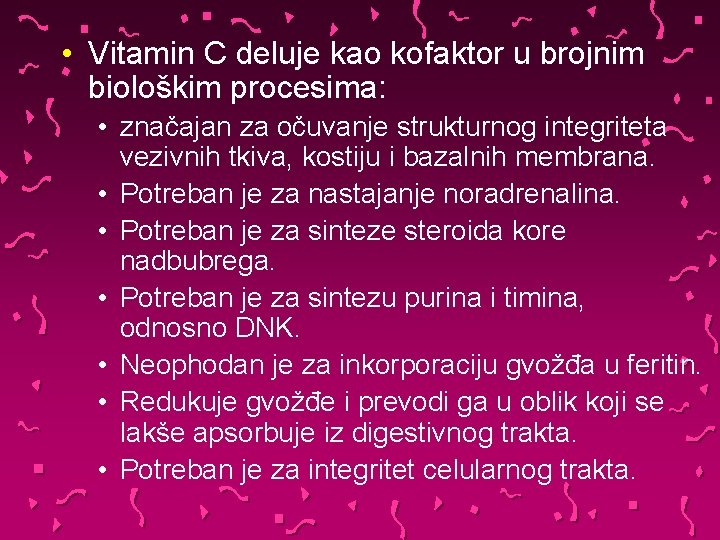 • Vitamin C deluje kao kofaktor u brojnim biološkim procesima:
• značajan za očuvanje strukturnog integriteta vezivnih tkiva, kostiju i bazalnih membrana.
• Potreban je za nastajanje noradrenalina.
• Potreban je za sinteze steroida kore nadbubrega.
• Potreban je za sintezu purina i timina, odnosno DNK.
• Neophodan je za inkorporaciju gvožđa u feritin.
• Redukuje gvožđe i prevodi ga u oblik koji se lakše apsorbuje iz digestivnog trakta.
• Potreban je za integritet celularnog trakta.